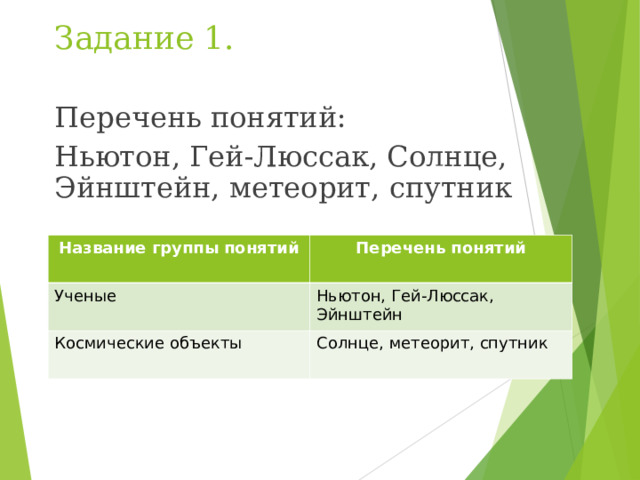 Задание 1.

Перечень понятий:
Ньютон, Гей-Люссак, Солнце, Эйнштейн, метеорит, спутник

| Название группы понятий | Перечень понятий |
|---|---|
| Ученые | Ньютон, Гей-Люссак, Эйнштейн |
| Космические объекты | Солнце, метеорит, спутник |